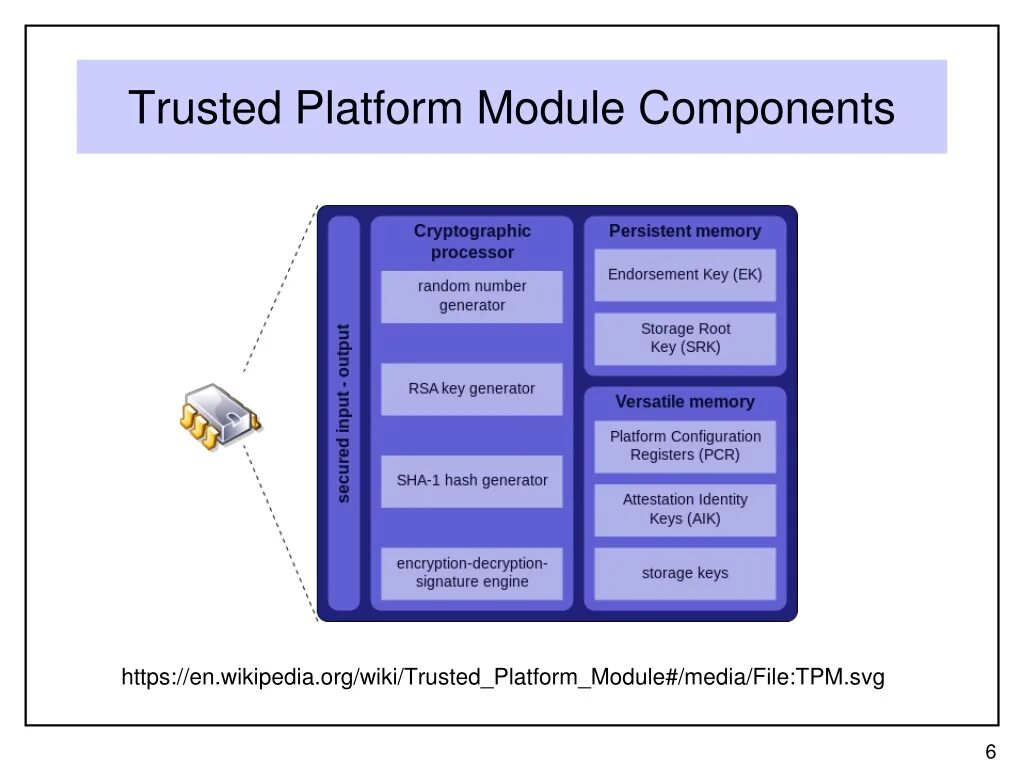 Trusted Platform Module Components

secured input - output

Cryptographic processor

random number generator

RSA key generator

SHA-1 hash generator

encryption-decryption-signature engine

Persistent memory

Endorsement Key (EK)

Storage Root Key (SRK)

Versatile memory

Platform Configuration Registers (PCR)

Attestation Identity Keys (AIK)

storage keys

https://en.wikipedia.org/wiki/Trusted_Platform_Module#/media/File:TPM.svg

6